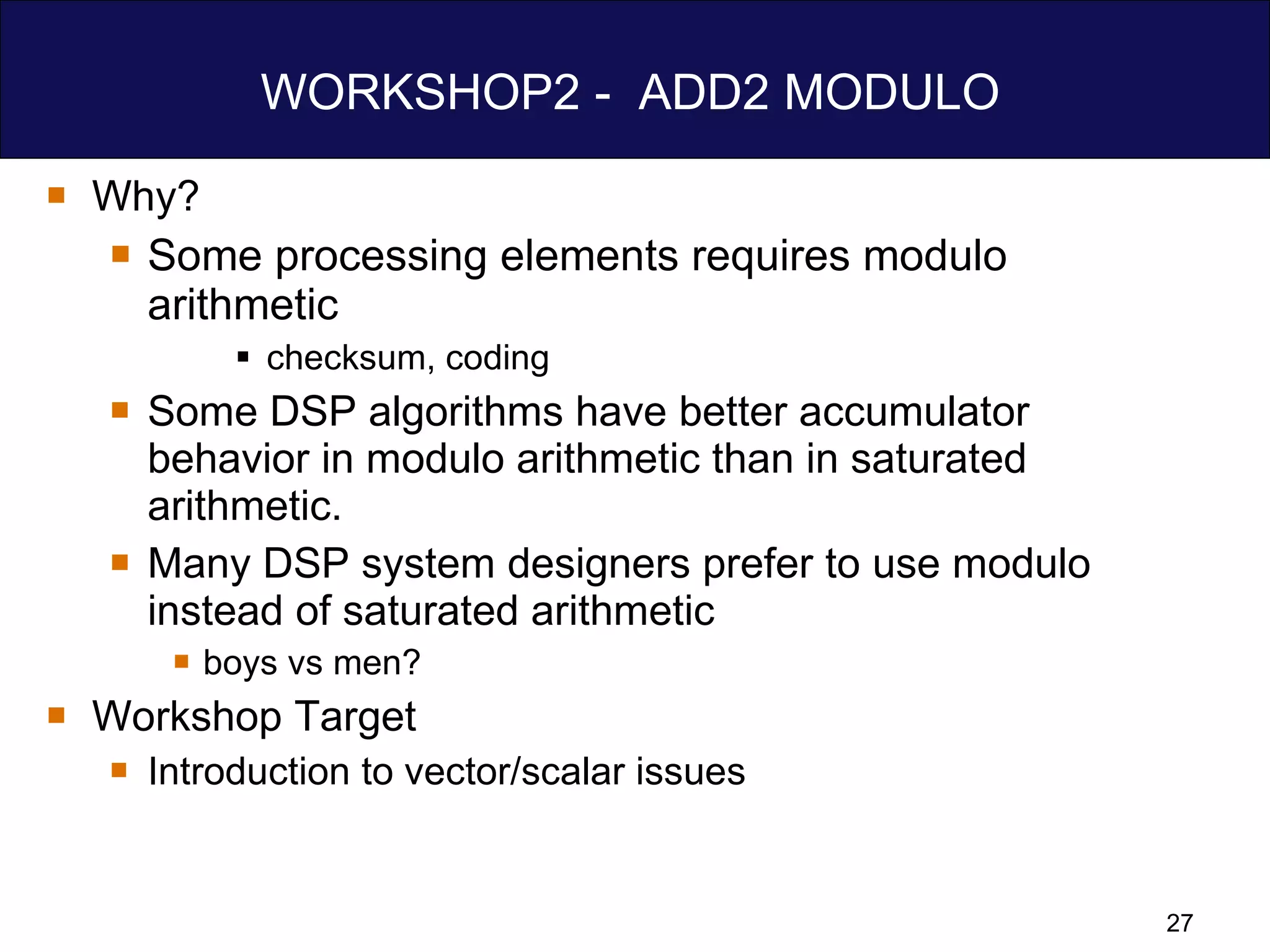 WORKSHOP2 - ADD2 MODULO

- Why?
  - Some processing elements requires modulo arithmetic
    - checksum, coding
  - Some DSP algorithms have better accumulator behavior in modulo arithmetic than in saturated arithmetic.
  - Many DSP system designers prefer to use modulo instead of saturated arithmetic
    - boys vs men?
- Workshop Target
  - Introduction to vector/scalar issues

27